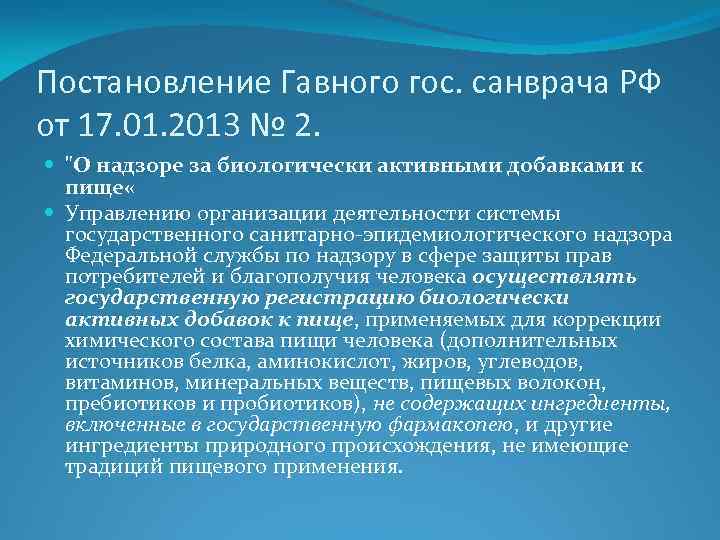 Постановление Гавного гос. санврача РФ от 17.01.2013 № 2.

"О надзоре за биологически активными добавками к пище«

Управлению организации деятельности системы государственного санитарно-эпидемиологического надзора Федеральной службы по надзору в сфере защиты прав потребителей и благополучия человека осуществлять государственную регистрацию биологически активных добавок к пище, применяемых для коррекции химического состава пищи человека (дополнительных источников белка, аминокислот, жиров, углеводов, витаминов, минеральных веществ, пищевых волокон, пребиотиков и пробиотиков), не содержащих ингредиенты, включенные в государственную фармакопею, и другие ингредиенты природного происхождения, не имеющие традиций пищевого применения.